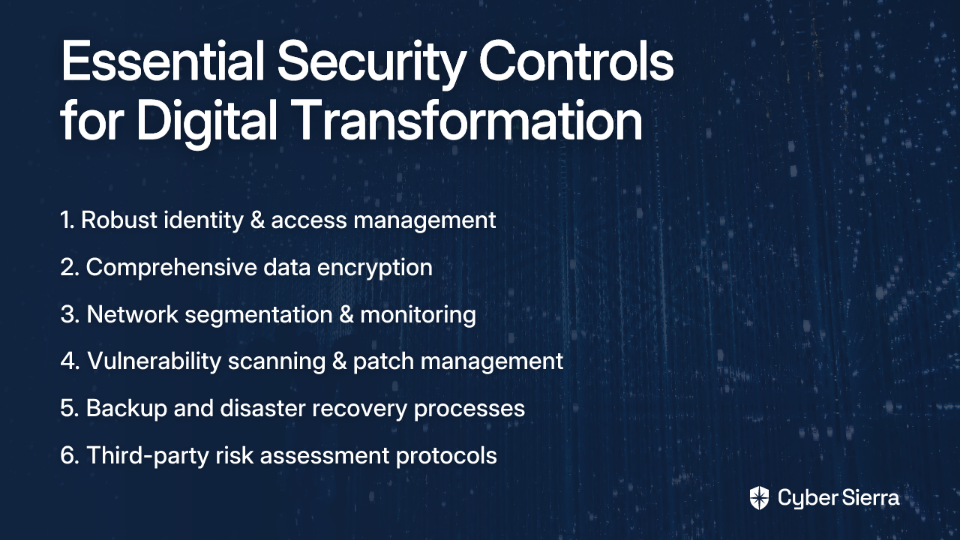 Essential Security Controls for Digital Transformation

1. Robust identity & access management
2. Comprehensive data encryption
3. Network segmentation & monitoring
4. Vulnerability scanning & patch management
5. Backup and disaster recovery processes
6. Third-party risk assessment protocols

Cyber Sierra